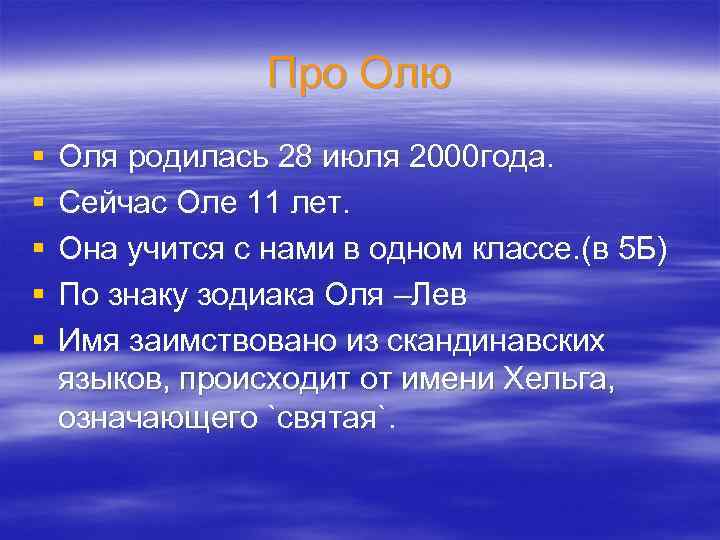 Про Олю

- Оля родилась 28 июля 2000года.
- Сейчас Оле 11 лет.
- Она учится с нами в одном классе.(в 5Б)
- По знаку зодиака Оля –Лев
- Имя заимствовано из скандинавских языков, происходит от имени Хельга, означающего `святая`.